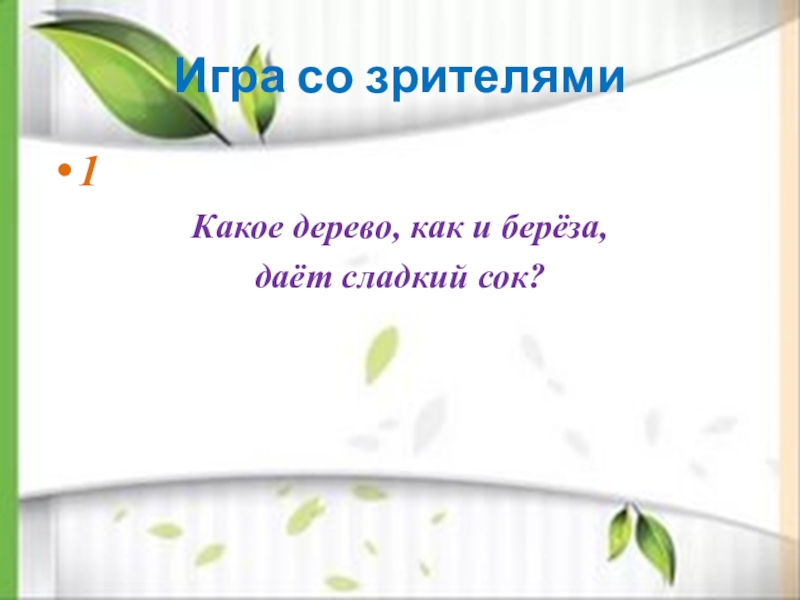 Игра со зрителями

• 1

Какое дерево, как и берёза, даёт сладкий сок?